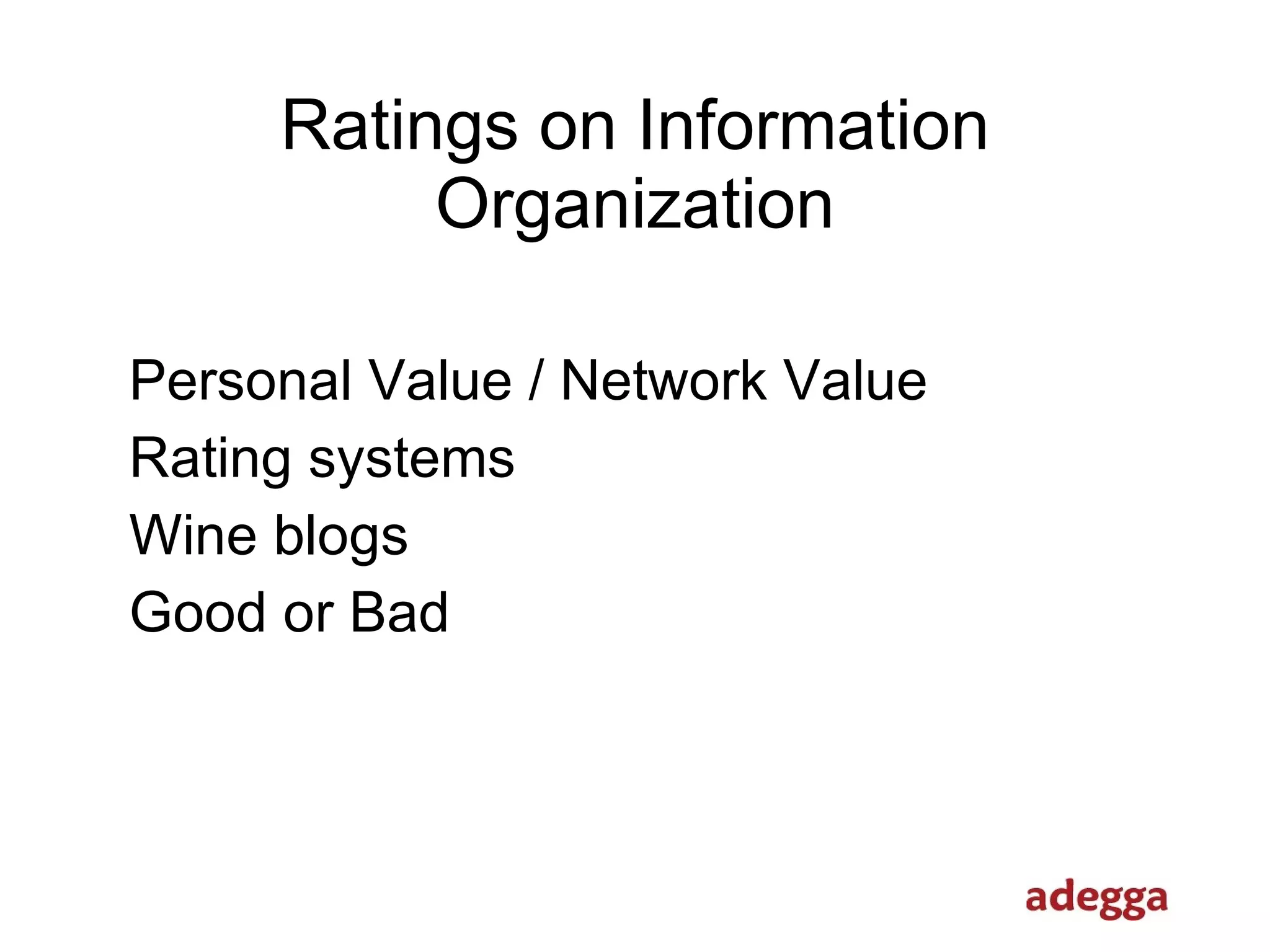 Ratings on Information Organization

Personal Value / Network Value

Rating systems

Wine blogs

Good or Bad

adegga